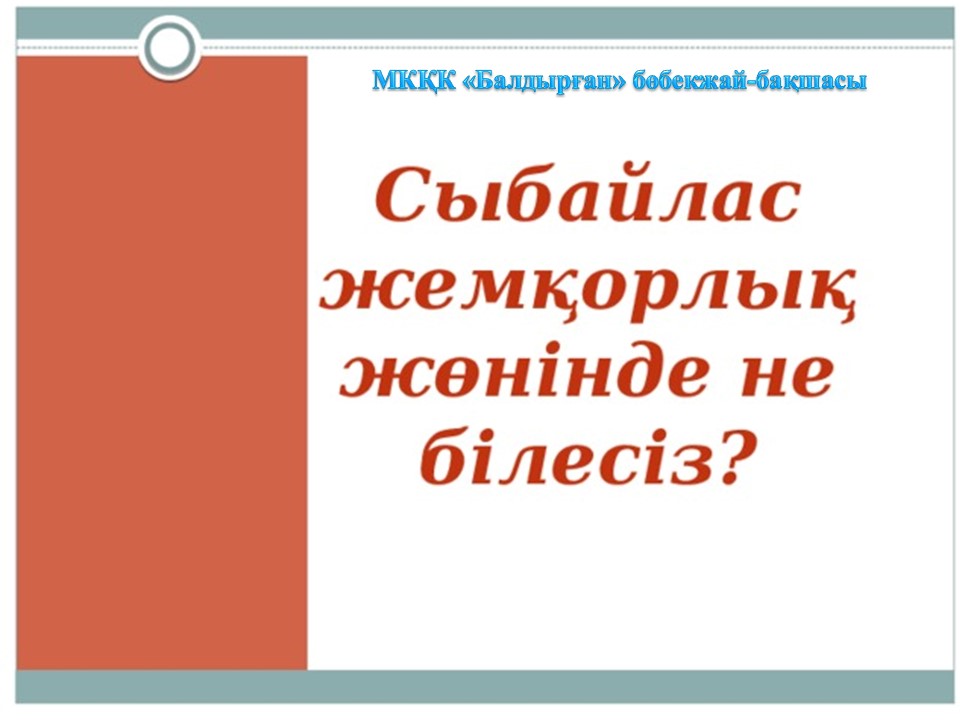 МКҚК «Балдырған» бөбекжай-бақшасы

Сыбайлас жемқорлық жөнінде не білесіз?